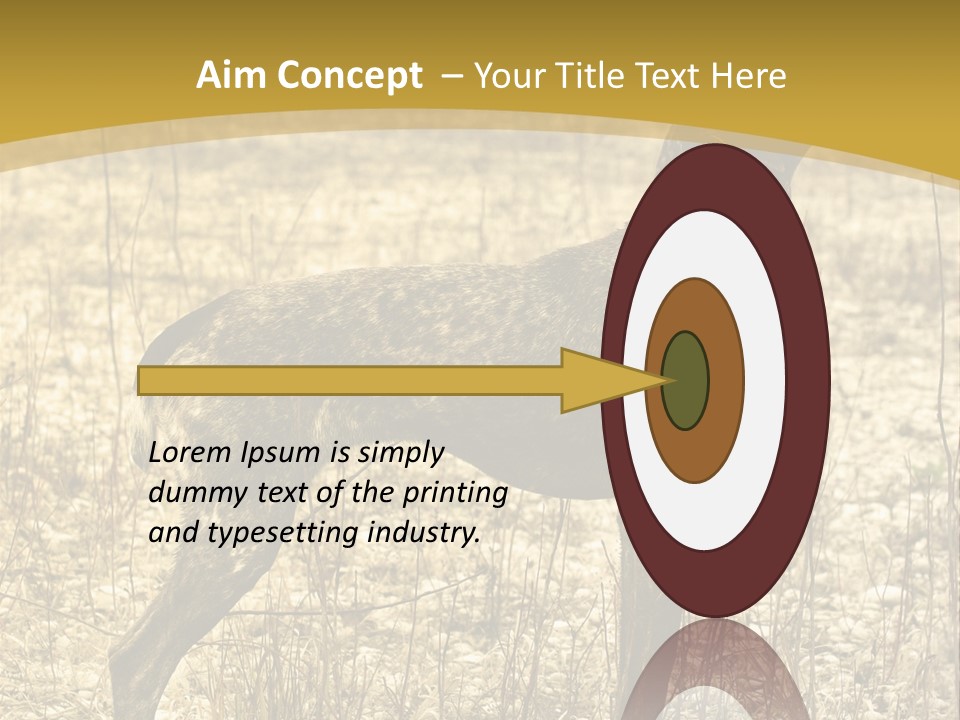 Aim Concept – Your Title Text Here

Lorem Ipsum is simply dummy text of the printing and typesetting industry.